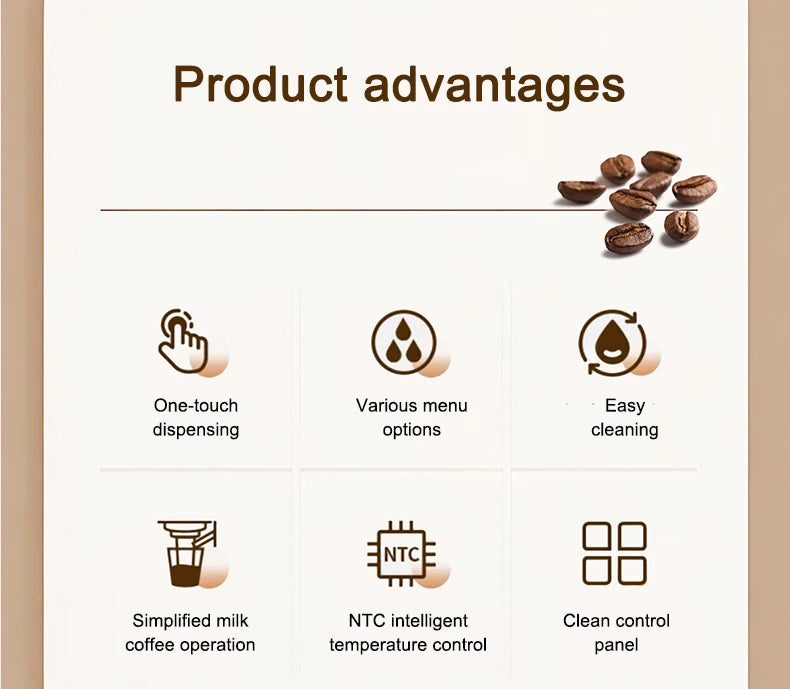 Product advantages

One-touch dispensing

Various menu options

Easy cleaning

Simplified milk coffee operation

NTC

NTC intelligent temperature control

Clean control panel